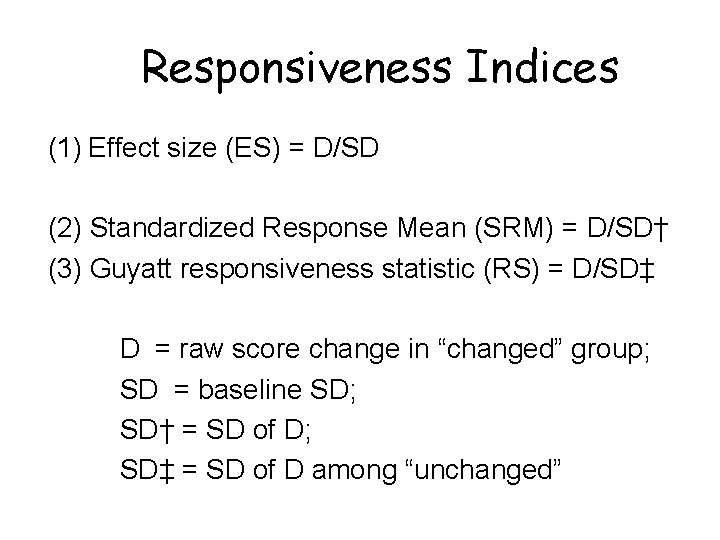 Responsiveness Indices

(1) Effect size (ES) = D/SD

(2) Standardized Response Mean (SRM) = D/SD†
(3) Guyatt responsiveness statistic (RS) = D/SD‡

D = raw score change in “changed” group;
SD = baseline SD;
SD† = SD of D;
SD‡ = SD of D among “unchanged”